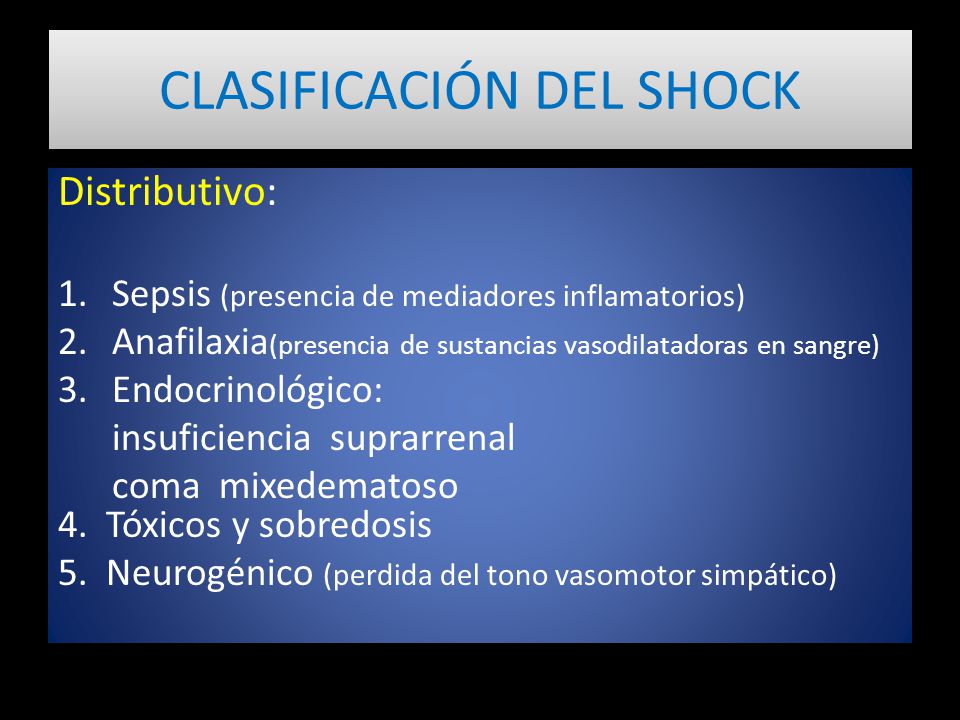 CLASIFICACIÓN DEL SHOCK

Distributivo:

1. Sepsis (presencia de mediadores inflamatorios)
2. Anafilaxia(presencia de sustancias vasodilatadoras en sangre)
3. Endocrinológico:
insuficiencia suprarrenal
coma mixedematoso
4. Tóxicos y sobredosis
5. Neurogénico (perdida del tono vasomotor simpático)